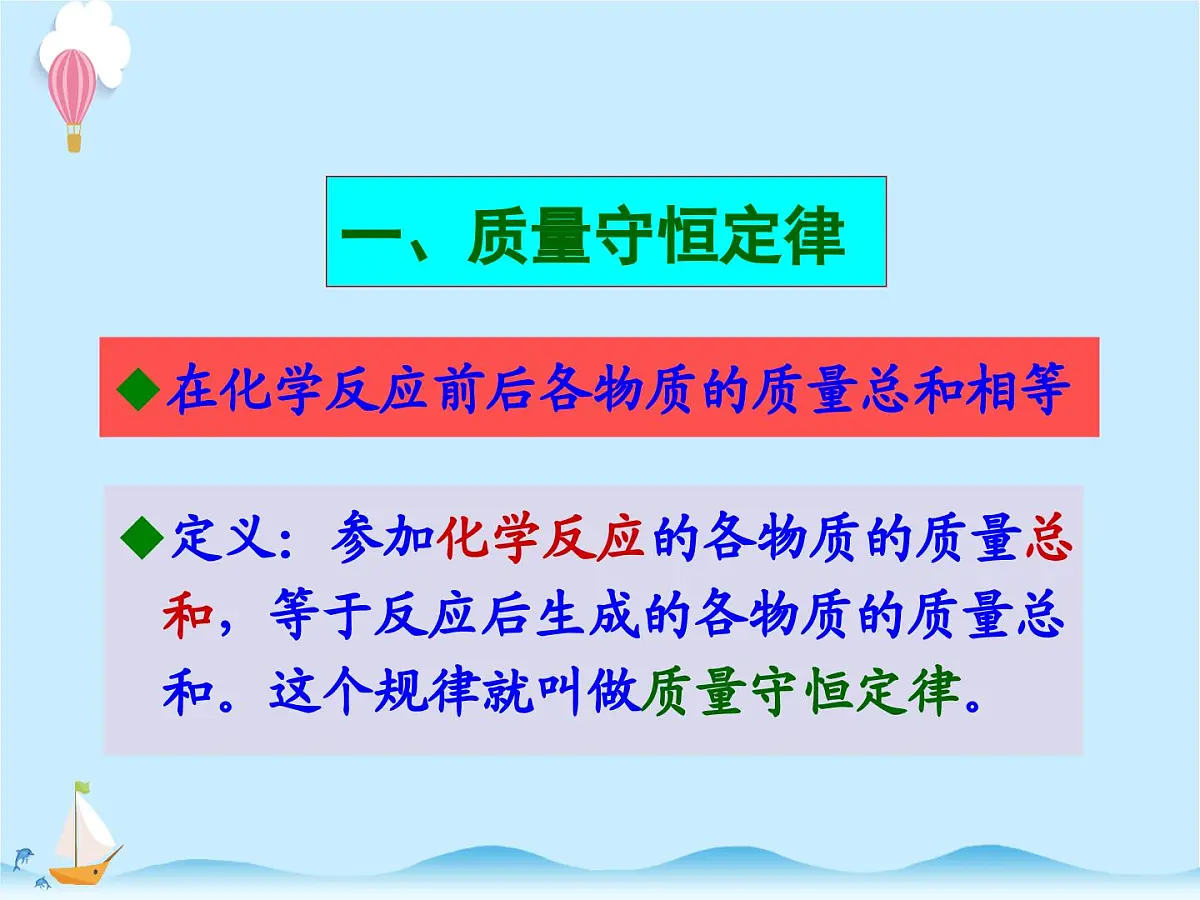 一、质量守恒定律

◆在化学反应前后各物质的质量总和相等

◆定义：参加化学反应的各物质的质量总和，等于反应后生成的各物质的质量总和。这个规律就叫做质量守恒定律。